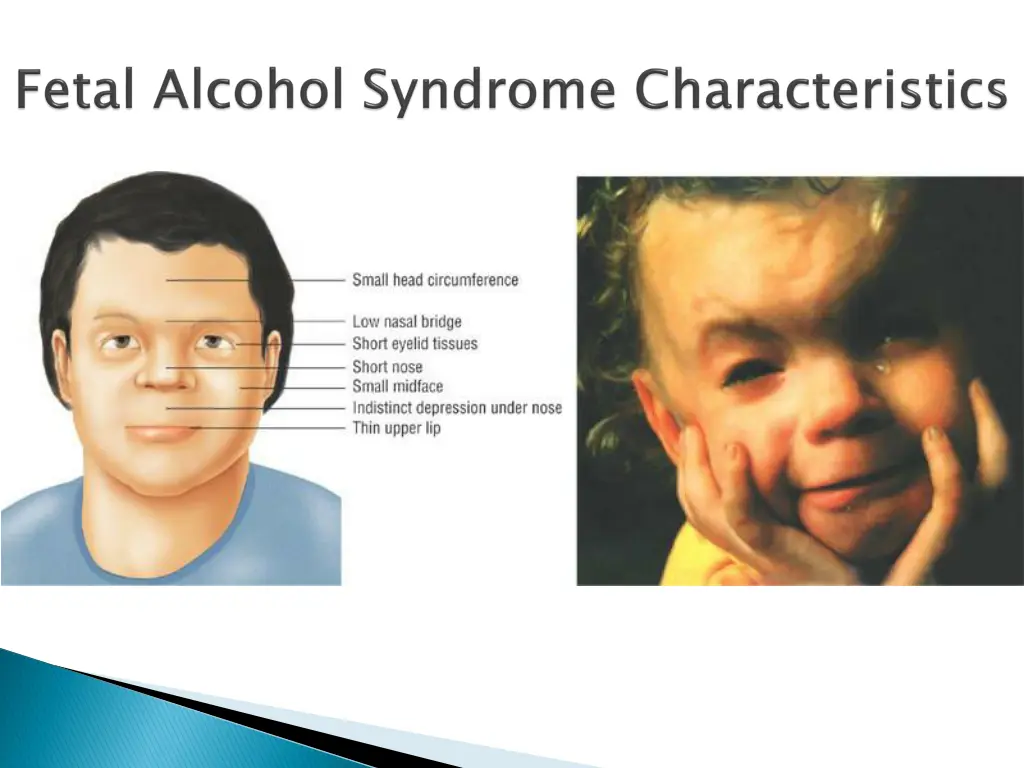 Fetal Alcohol Syndrome Characteristics

Small head circumference
Low nasal bridge
Short eyelid tissues
Short nose
Small midface
Indistinct depression under nose
Thin upper lip